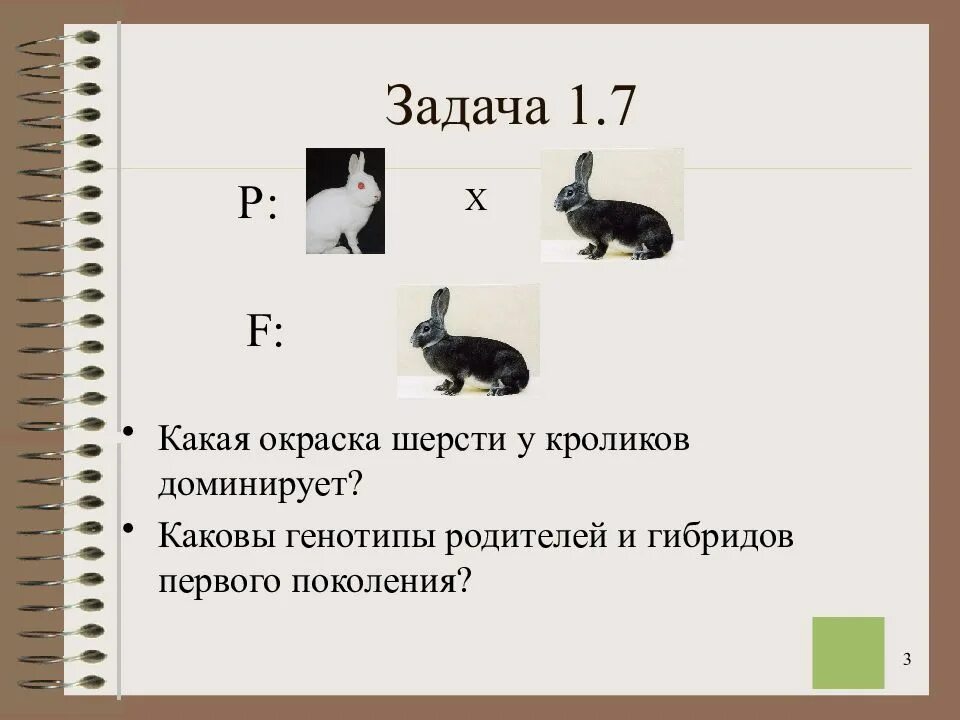 Задача 1.7

P: x

F:

• Какая окраска шерсти у кроликов доминирует?
• Каковы генотипы родителей и гибридов первого поколения?

3